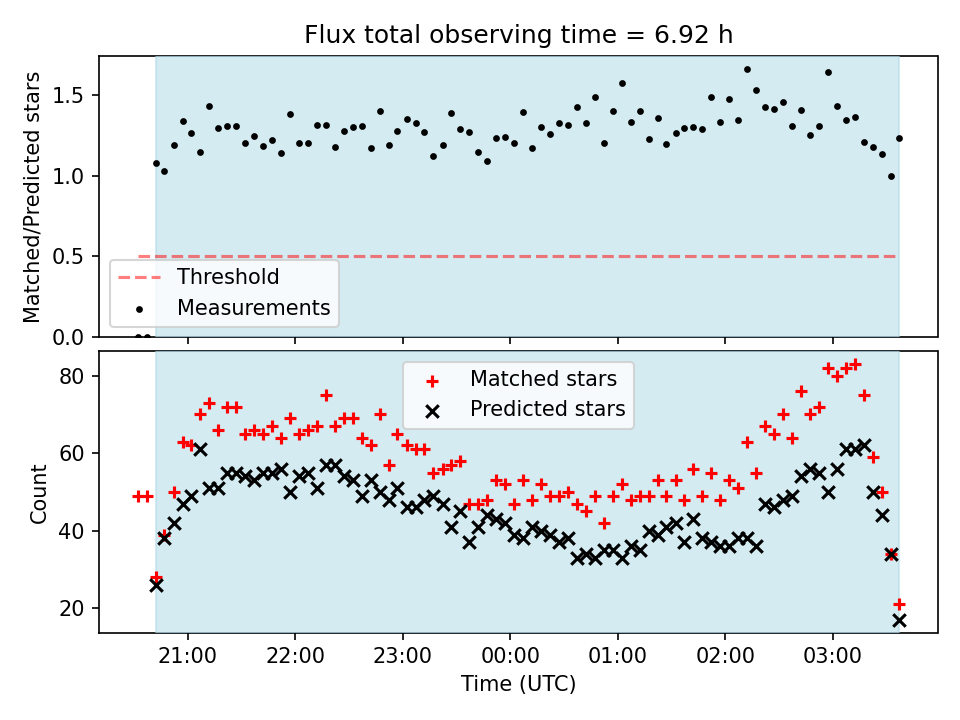 Flux total observing time = 6.92 h

Matched/Predicted stars

1.5
1.0
0.5
0.0

Threshold
Measurements

Count

80
60
40
20

Matched stars
Predicted stars

21:00
22:00
23:00
00:00
01:00
02:00
03:00

Time (UTC)